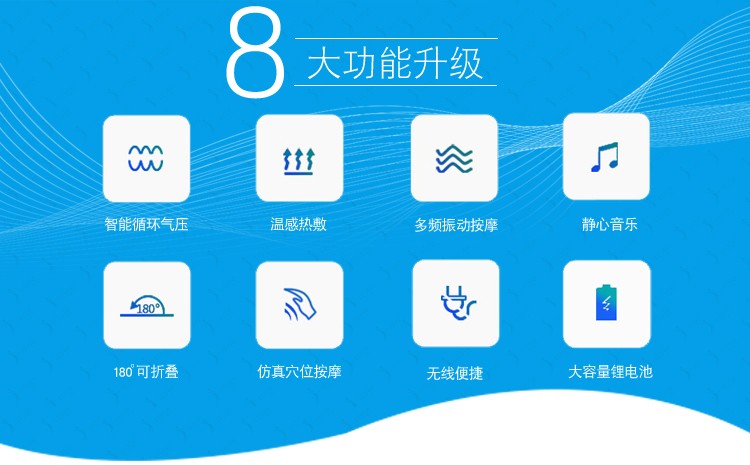 8 大功能升级

智能循环气压

温感热敷

多频振动按摩

静心音乐

180°

180°可折叠

仿真穴位按摩

无线便捷

大容量锂电池